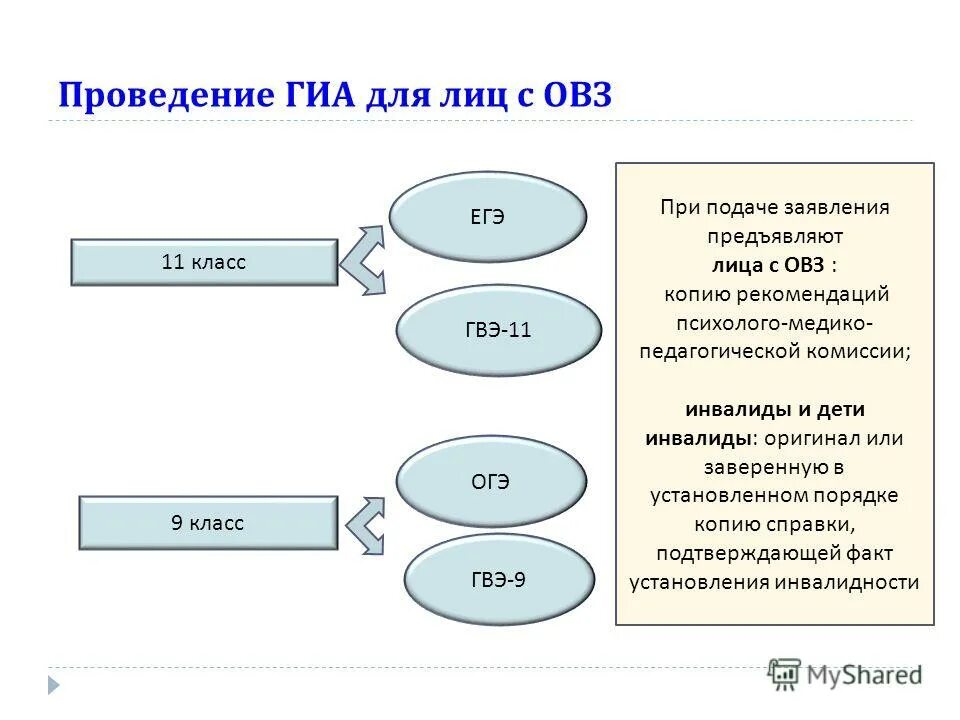 Проведение ГИА для лиц с ОВЗ

11 класс

ЕГЭ

ГВЭ-11

9 класс

ОГЭ

ГВЭ-9

При подаче заявления предъявляют лица с ОВЗ : копию рекомендаций психолого-медико-педагогической комиссии;

инвалиды и дети инвалиды: оригинал или заверенную в установленном порядке копию справки, подтверждающей факт установления инвалидности

MyShared